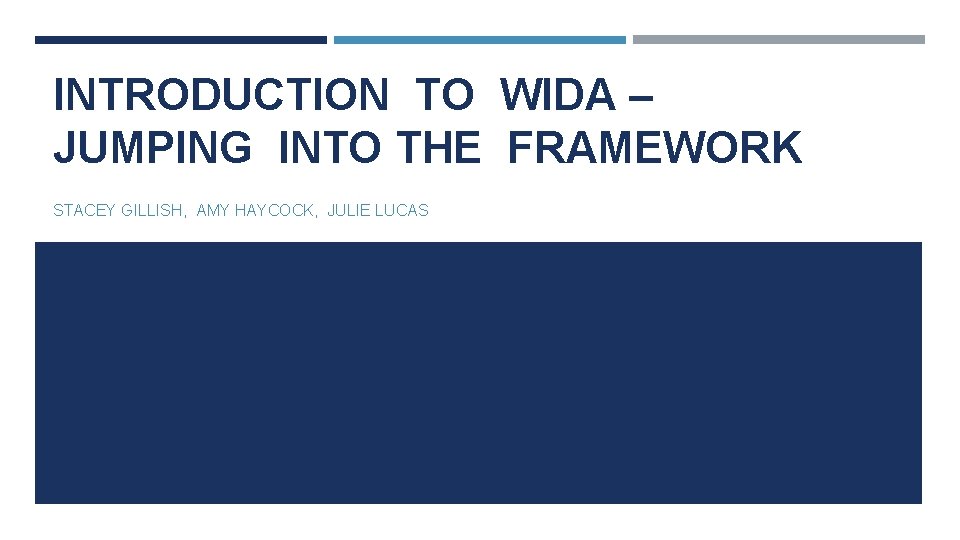 INTRODUCTION TO WIDA –
JUMPING INTO THE FRAMEWORK

STACEY GILLISH, AMY HAYCOCK, JULIE LUCAS